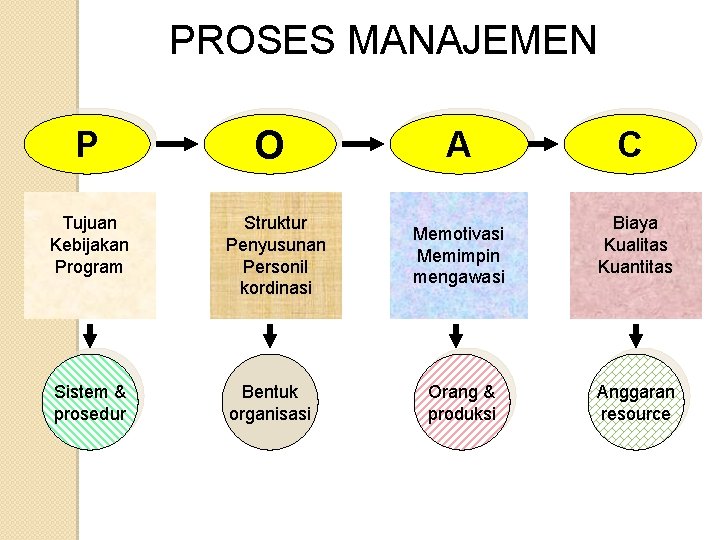 PROSES MANAJEMEN

P

O

A

C

Tujuan
Kebijakan
Program

Struktur
Penyusunan
Personil
kordinasi

Memotivasi
Memimpin
mengawasi

Biaya
Kualitas
Kuantitas

Sistem & prosedur

Bentuk organisasi

Orang & produksi

Anggaran resource